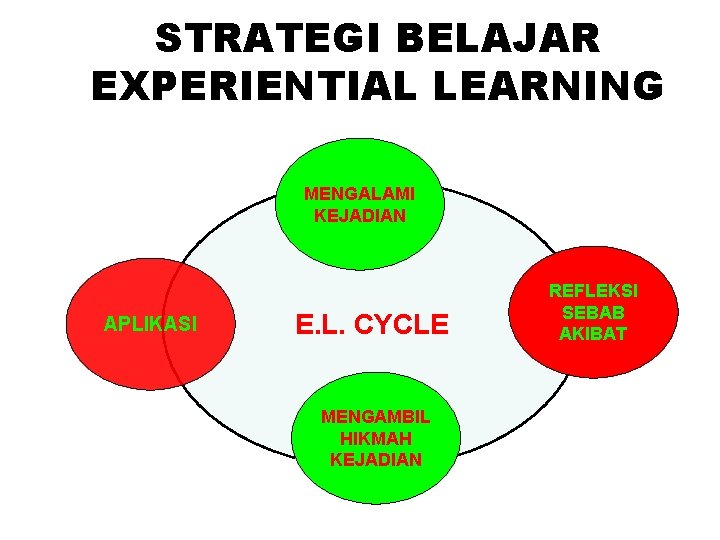 STRATEGI BELAJAR EXPERIENTIAL LEARNING

MENGALAMI KEJADIAN

APLIKASI

E.L. CYCLE

REFLEKSI SEBAB AKIBAT

MENGAMBIL HIKMAH KEJADIAN